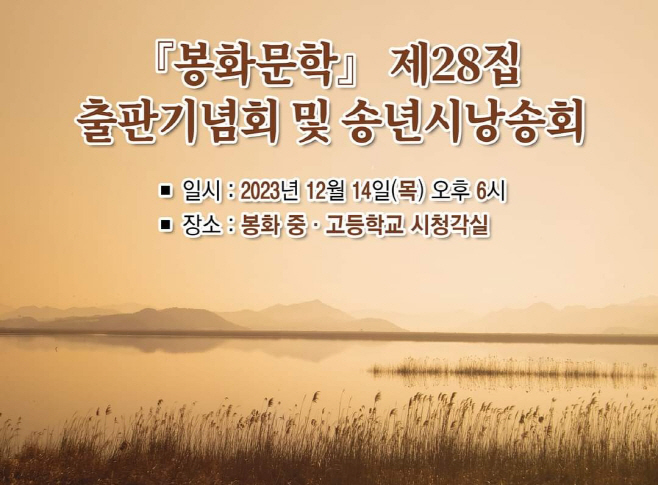 『봉화문학』 제28집
출판기념회 및 송년시낭송회

■ 일시 : 2023년 12월 14일(목) 오후 6시
■ 장소 : 봉화 중 · 고등학교 시청각실